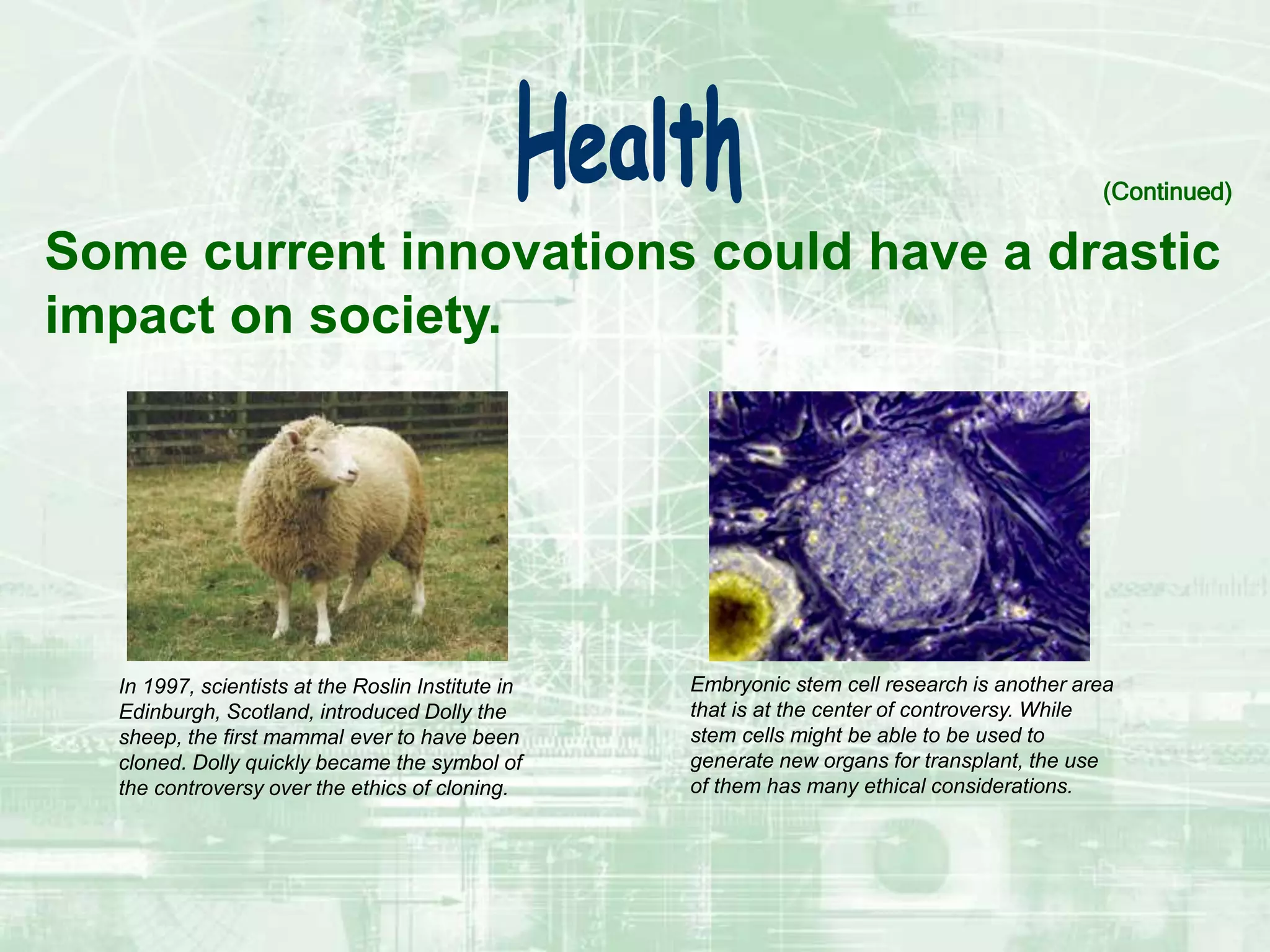 Health

(Continued)

Some current innovations could have a drastic impact on society.

In 1997, scientists at the Roslin Institute in Edinburgh, Scotland, introduced Dolly the sheep, the first mammal ever to have been cloned. Dolly quickly became the symbol of the controversy over the ethics of cloning.

Embryonic stem cell research is another area that is at the center of controversy. While stem cells might be able to be used to generate new organs for transplant, the use of them has many ethical considerations.